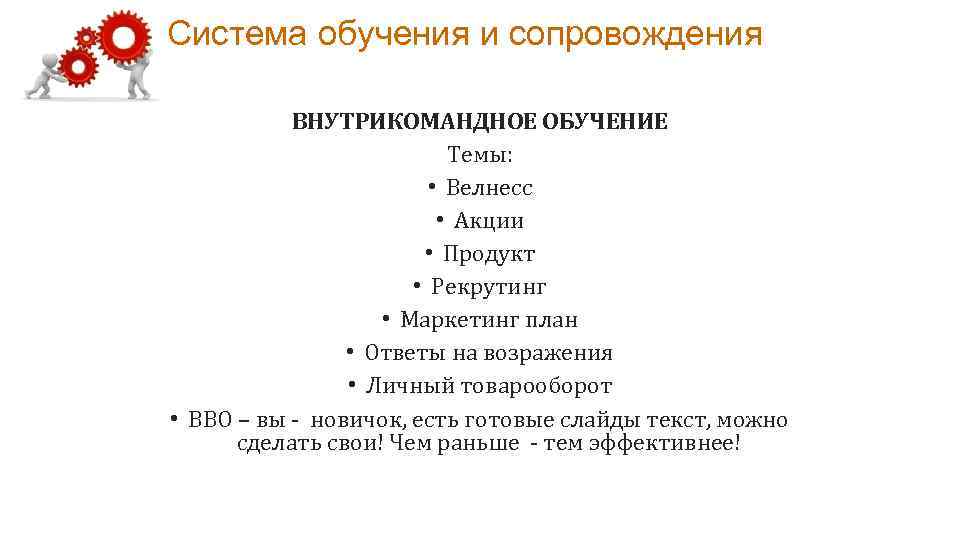 Система обучения и сопровождения

ВНУТРИКОМАНДНОЕ ОБУЧЕНИЕ

Темы:

• Велнесс
• Акции
• Продукт
• Рекрутинг
• Маркетинг план
• Ответы на возражения
• Личный товарооборот
• ВВО – вы - новичок, есть готовые слайды текст, можно сделать свои! Чем раньше - тем эффективнее!